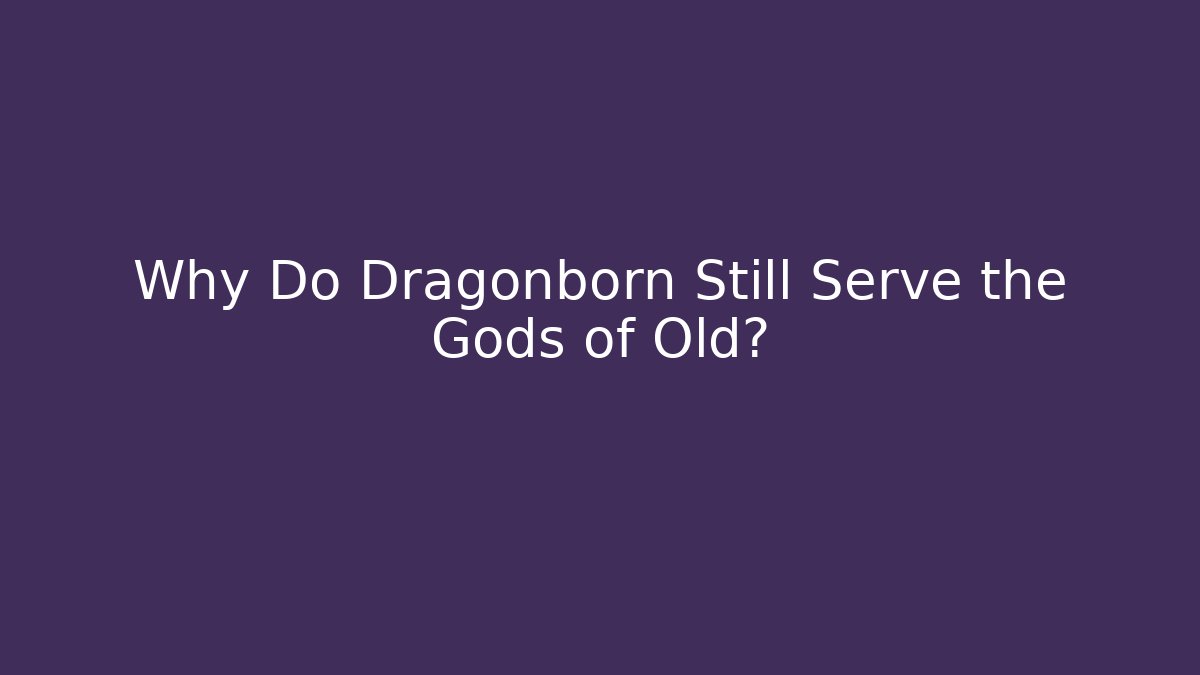 Why Do Dragonborn Still Serve the Gods of Old?